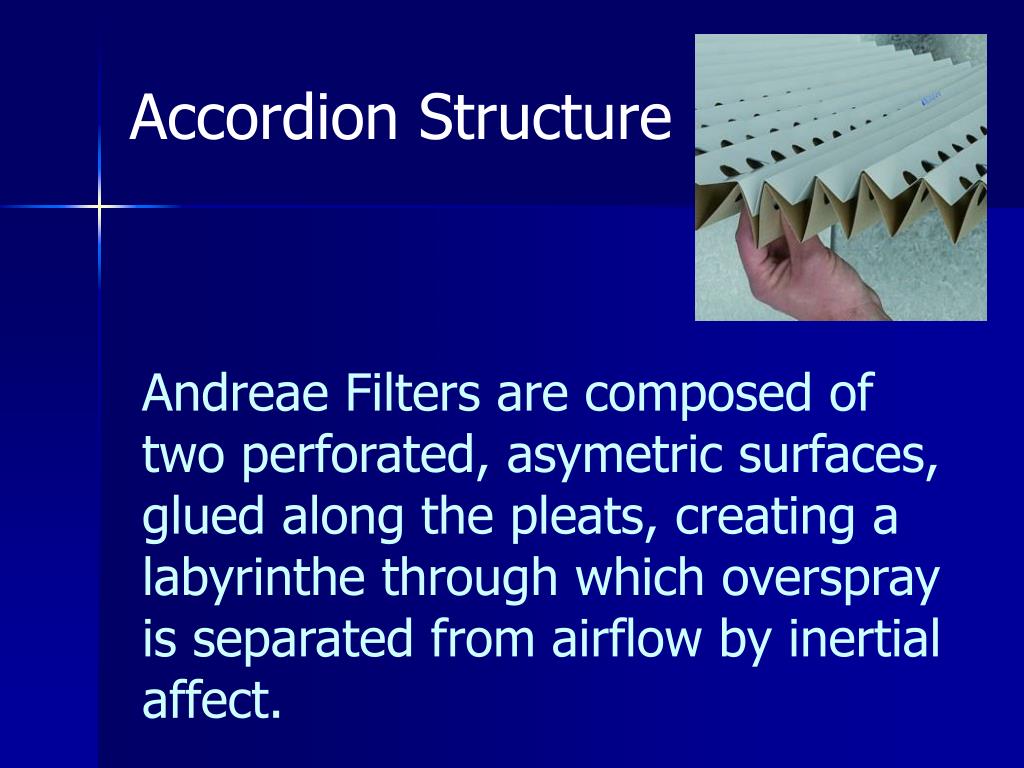 Accordion Structure

Andreae Filters are composed of two perforated, asymetric surfaces, glued along the pleats, creating a labyrinthe through which overspray is separated from airflow by inertial affect.